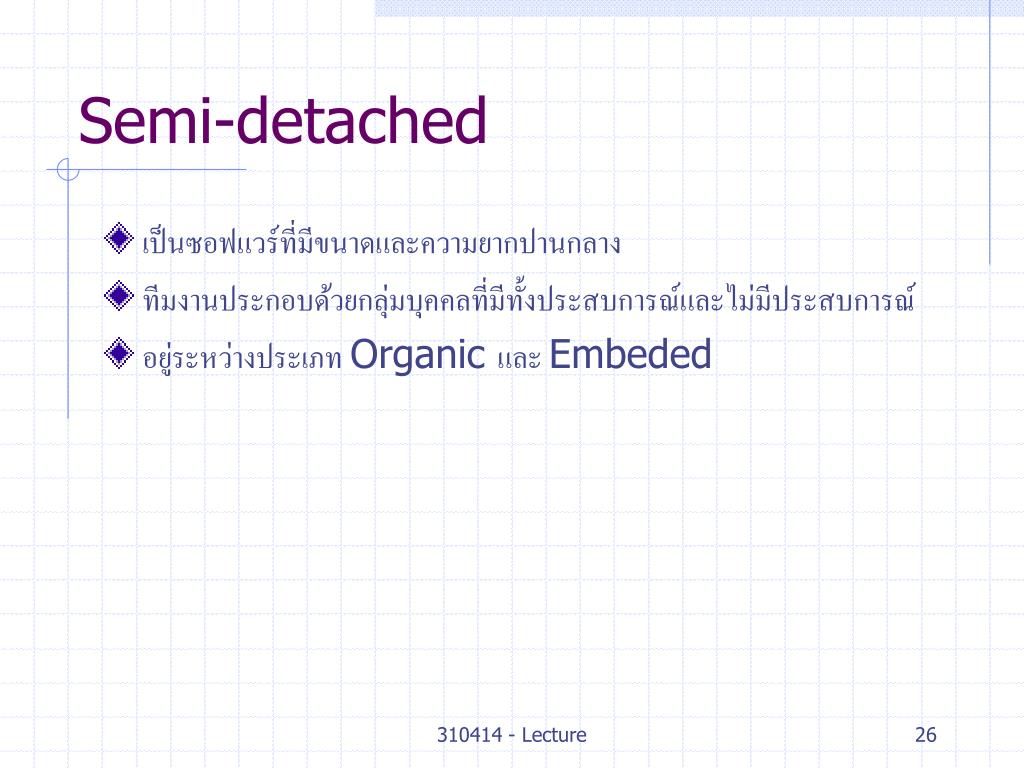 Semi-detached

เป็นซอฟแวร์ที่มีขนาดและความยากปานกลาง

ทีมงานประกอบด้วยกลุ่มบุคคลที่มีทั้งประสบการณ์และไม่มีประสบการณ์

อยู่ระหว่างประเภท Organic และ Embeded

310414 - Lecture

26